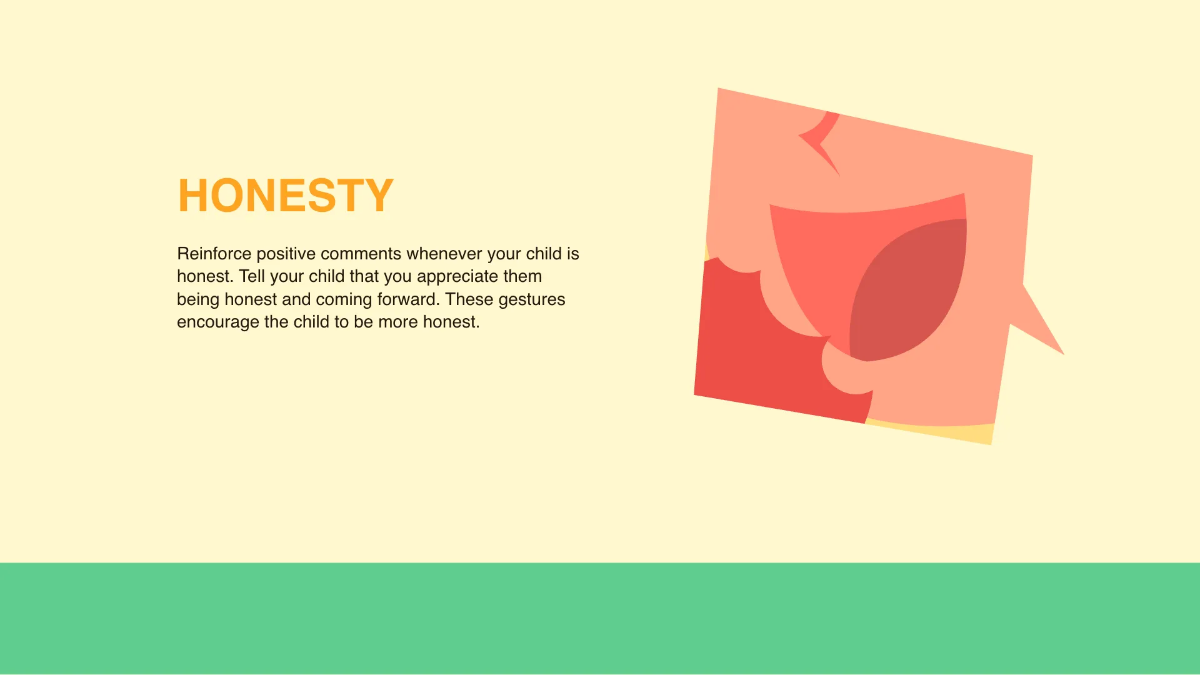 HONESTY

Reinforce positive comments whenever your child is honest. Tell your child that you appreciate them being honest and coming forward. These gestures encourage the child to be more honest.